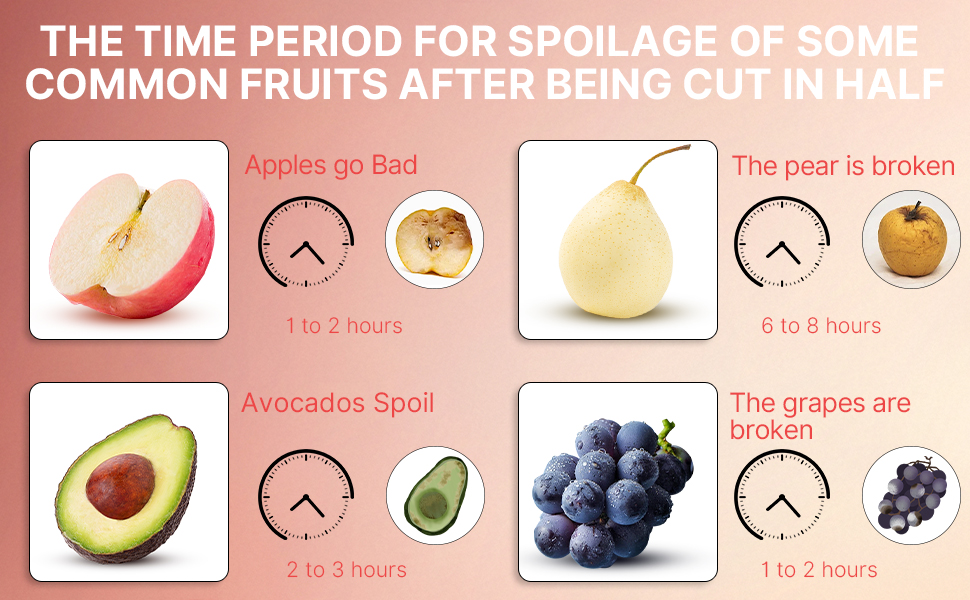 THE TIME PERIOD FOR SPOILAGE OF SOME COMMON FRUITS AFTER BEING CUT IN HALF

Apples go Bad

1 to 2 hours

The pear is broken

6 to 8 hours

Avocados Spoil

2 to 3 hours

The grapes are broken

1 to 2 hours